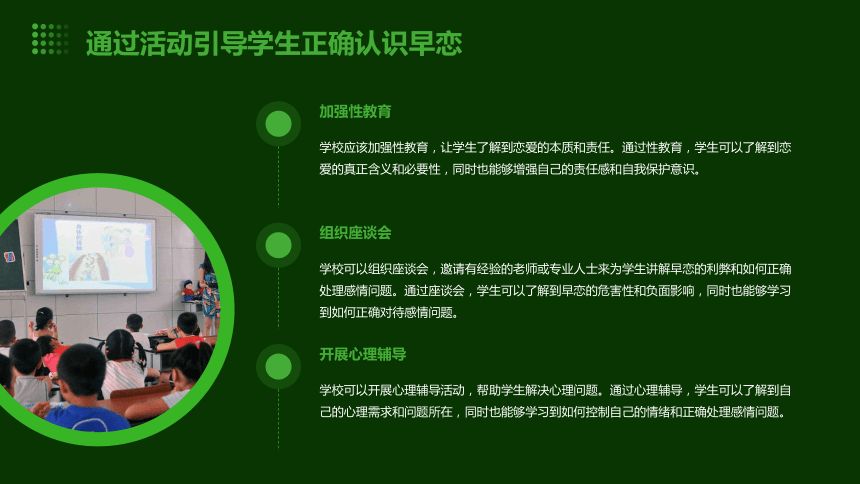 通过活动引导学生正确认识早恋

加强性教育

学校应该加强性教育，让学生了解到恋爱的本质和责任。通过性教育，学生可以了解到恋爱的真正含义和必要性，同时也能够增强自己的责任感和自我保护意识。

组织座谈会

学校可以组织座谈会，邀请有经验的老师或专业人士来为学生讲解早恋的利弊和如何正确处理感情问题。通过座谈会，学生可以了解到早恋的危害性和负面影响，同时也能够学习到如何正确对待感情问题。

开展心理辅导

学校可以开展心理辅导活动，帮助学生解决心理问题。通过心理辅导，学生可以了解到自己的心理需求和问题所在，同时也能够学习到如何控制自己的情绪和正确处理感情问题。